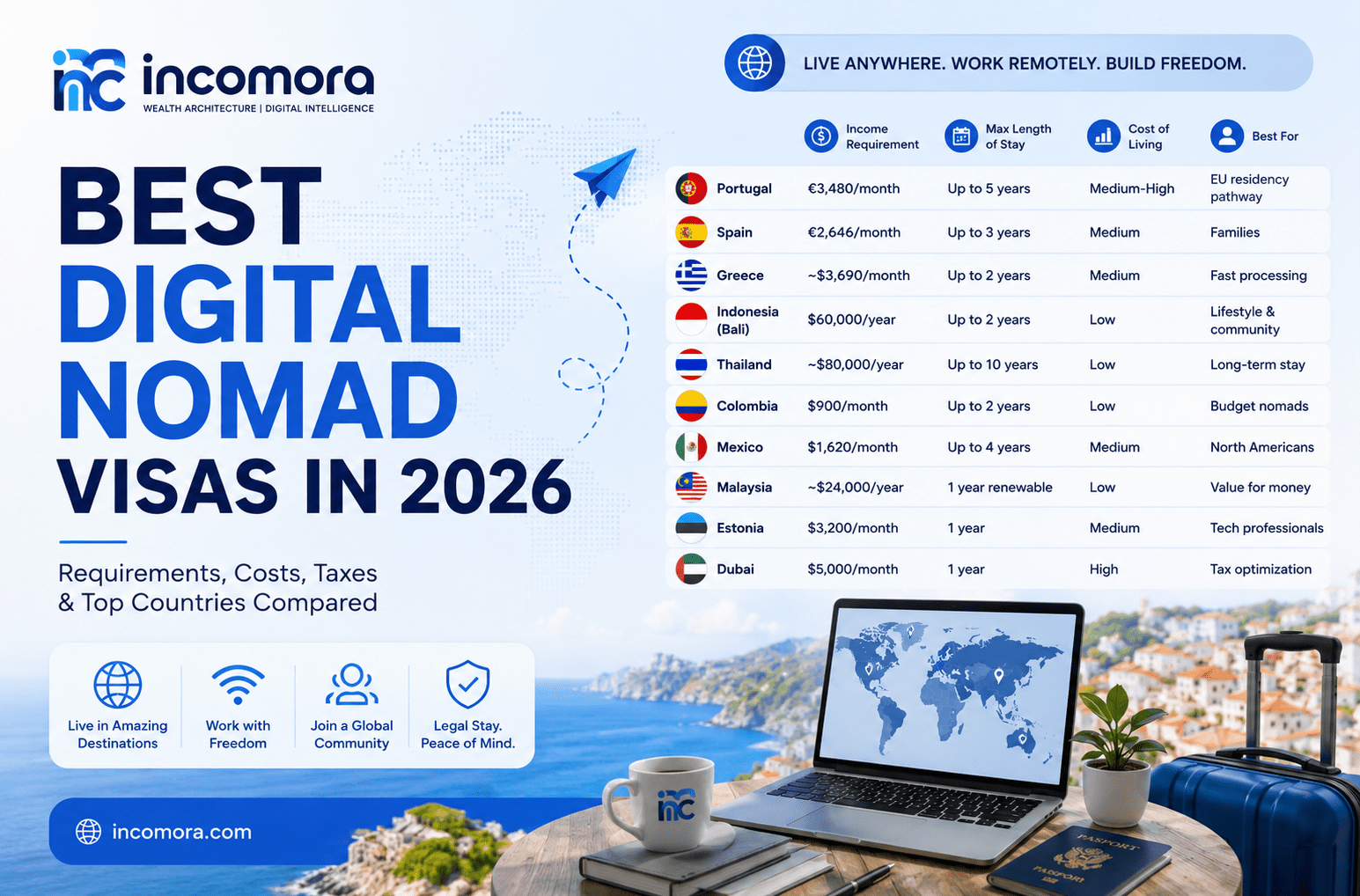 inc incomora
WEALTH ARCHITECTURE | DIGITAL INTELLIGENCE

LIVE ANYWHERE. WORK REMOTELY. BUILD FREEDOM.

BEST DIGITAL NOMAD VISAS IN 2026

Requirements, Costs, Taxes & Top Countries Compared

| | Income Requirement | Max Length of Stay | Cost of Living | Best For |
|---|---|---|---|---|
| Portugal | €3,480/month | Up to 5 years | Medium-High | EU residency pathway |
| Spain | €2,646/month | Up to 3 years | Medium | Families |
| Greece | ~$3,690/month | Up to 2 years | Medium | Fast processing |
| Indonesia (Bali) | $60,000/year | Up to 2 years | Low | Lifestyle & community |
| Thailand | ~$80,000/year | Up to 10 years | Low | Long-term stay |
| Colombia | $900/month | Up to 2 years | Low | Budget nomads |
| Mexico | $1,620/month | Up to 4 years | Medium | North Americans |
| Malaysia | ~$24,000/year | 1 year renewable | Low | Value for money |
| Estonia | $3,200/month | 1 year | Medium | Tech professionals |
| Dubai | $5,000/month | 1 year | High | Tax optimization |

Live in Amazing Destinations
Work with Freedom
Join a Global Community
Legal Stay. Peace of Mind.

incomora.com

inc

PASSPORT
PASSPORT